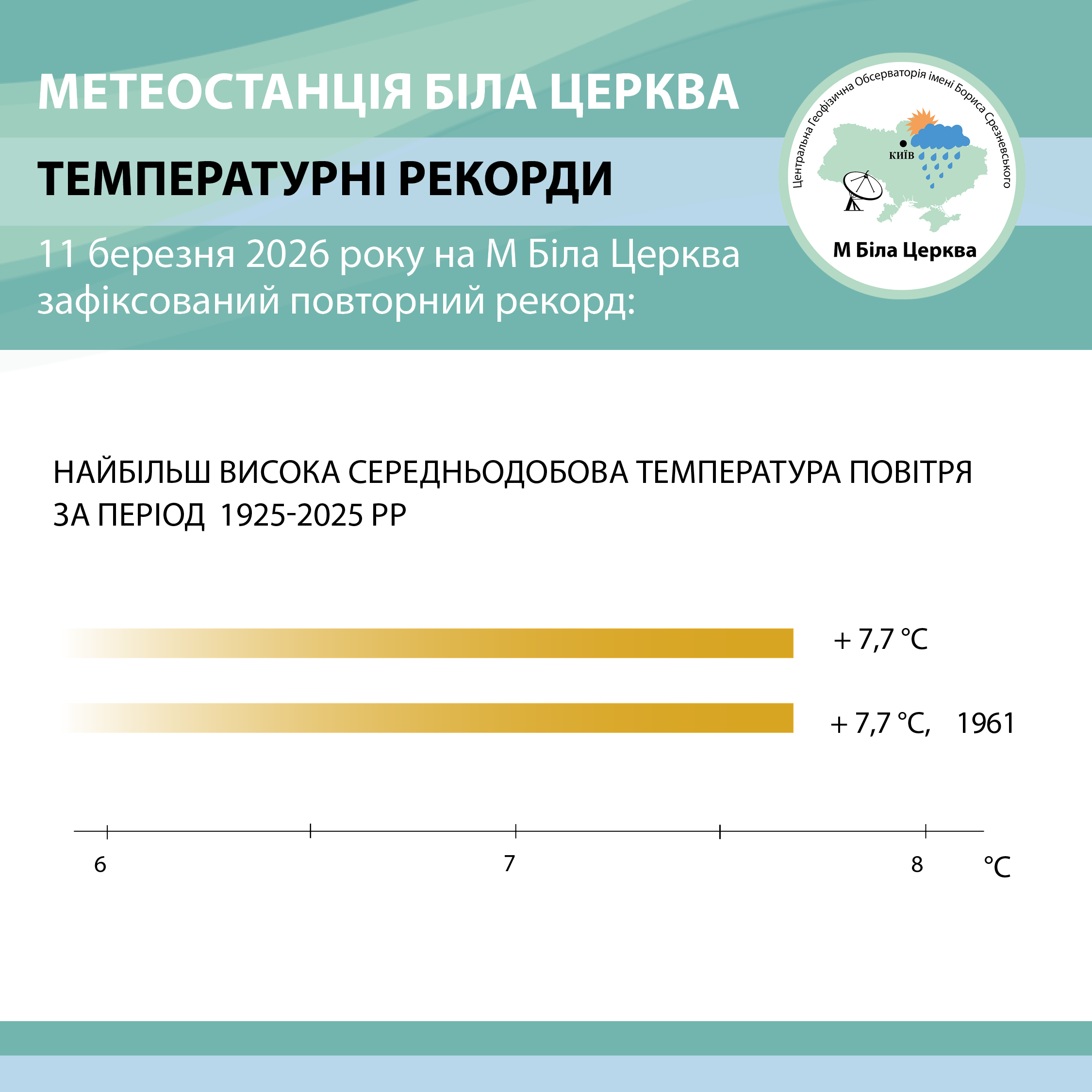 МЕТЕОСТАНЦІЯ БІЛА ЦЕРКВА

ТЕМПЕРАТУРНІ РЕКОРДИ

11 березня 2026 року на М Біла Церква зафіксований повторний рекорд:

Центральна Геофізична Обсерваторія імені Бориса Срезневського

КИЇВ

М Біла Церква

НАЙБІЛЬШ ВИСОКА СЕРЕДНЬОДОБОВА ТЕМПЕРАТУРА ПОВІТРЯ ЗА ПЕРІОД 1925-2025 РР

+ 7,7 °C

+ 7,7 °C, 1961

6

7

8

°C